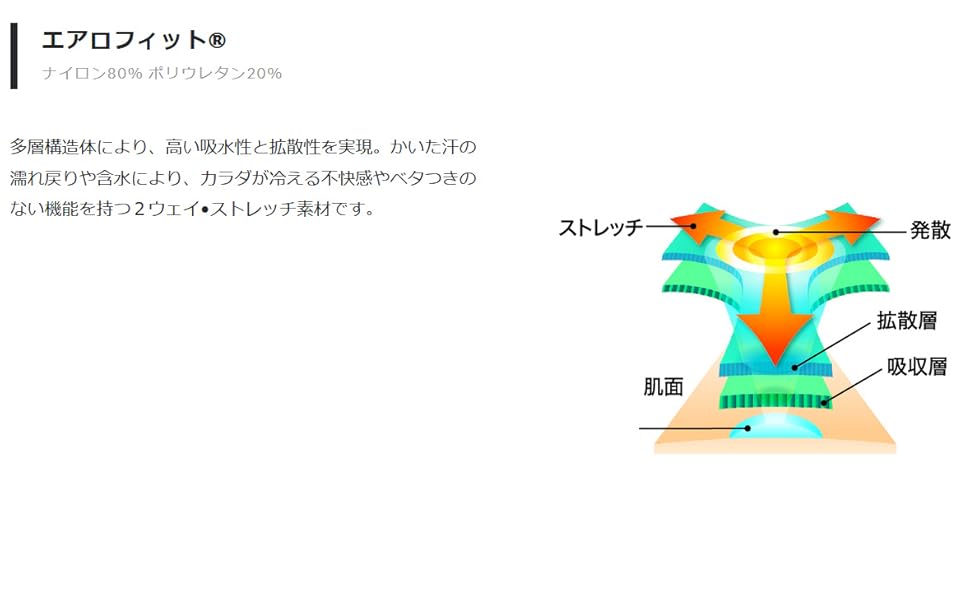 エアロフィット®
ナイロン80% ポリウレタン20%

多層構造体により、高い吸水性と拡散性を実現。かいた汗の濡れ戻りや含水により、カラダが冷える不快感やベタつきのない機能を持つ２ウェイ•ストレッチ素材です。

ストレッチ
発散
拡散層
吸収層
肌面